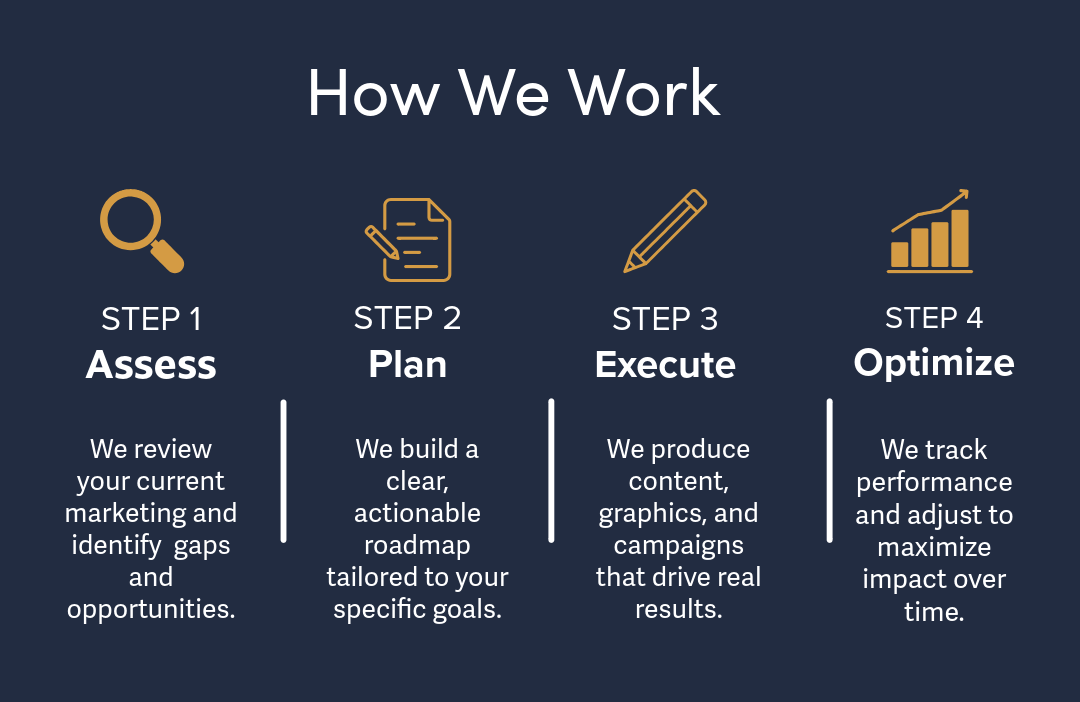 How We Work

STEP 1
Assess

We review your current marketing and identify gaps and opportunities.

STEP 2
Plan

We build a clear, actionable roadmap tailored to your specific goals.

STEP 3
Execute

We produce content, graphics, and campaigns that drive real results.

STEP 4
Optimize

We track performance and adjust to maximize impact over time.